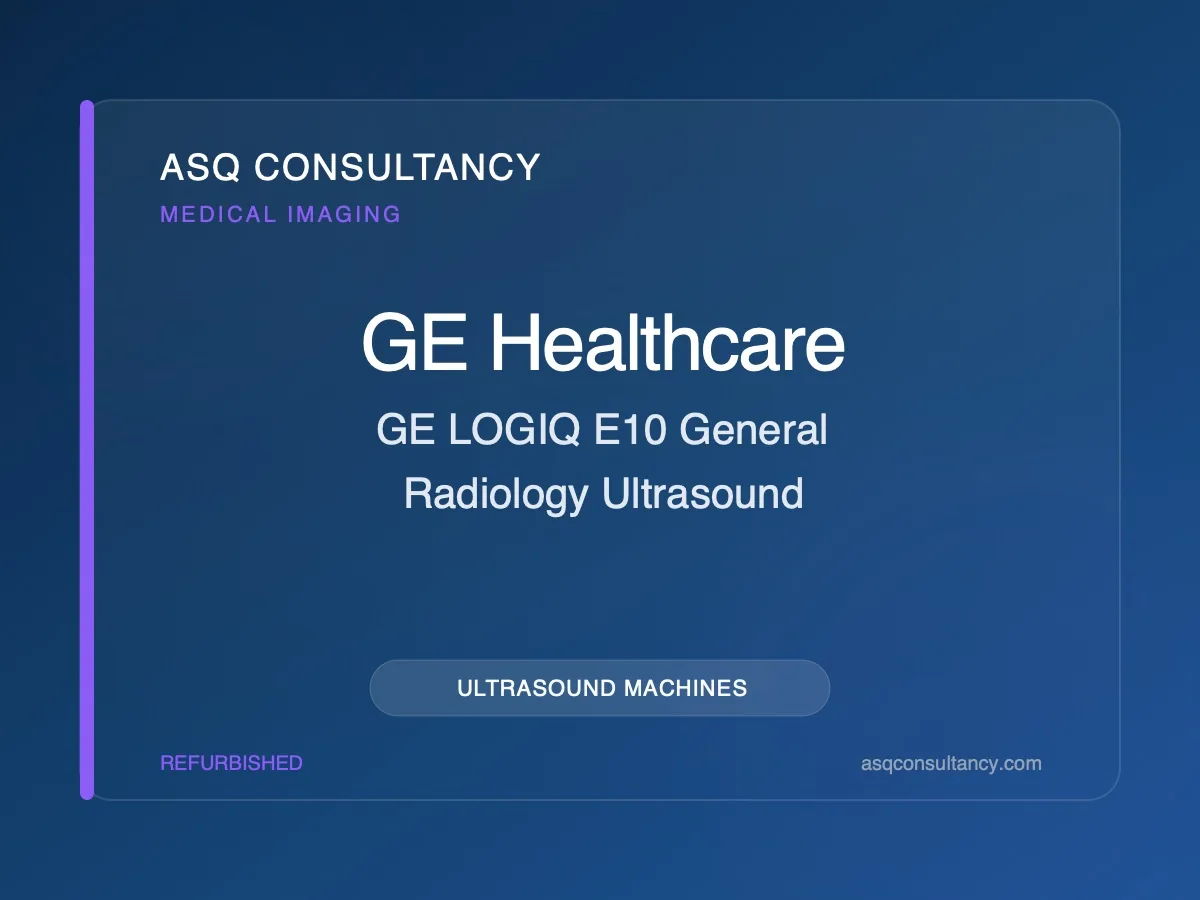 ASQ CONSULTANCY
MEDICAL IMAGING

GE Healthcare

GE LOGIQ E10 General Radiology Ultrasound

ULTRASOUND MACHINES

REFURBISHED

asqconsultancy.com